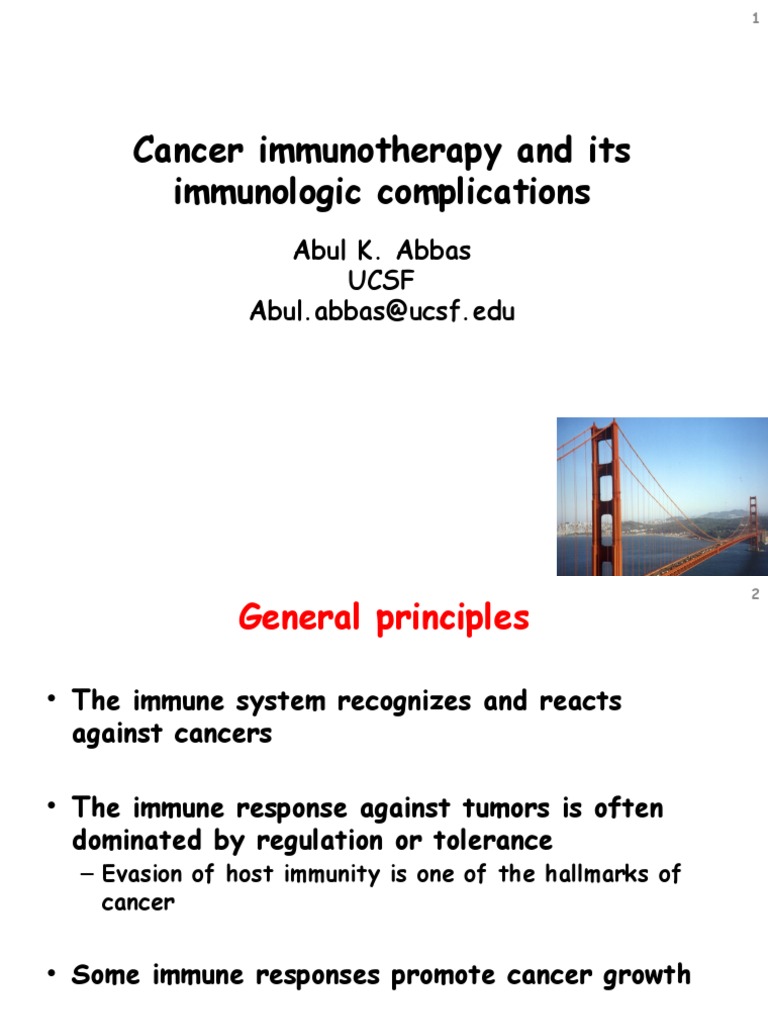 1

Cancer immunotherapy and its immunologic complications

Abul K. Abbas
UCSF
Abul.abbas@ucsf.edu

2

General principles

• The immune system recognizes and reacts against cancers

• The immune response against tumors is often dominated by regulation or tolerance
– Evasion of host immunity is one of the hallmarks of cancer

• Some immune responses promote cancer growth